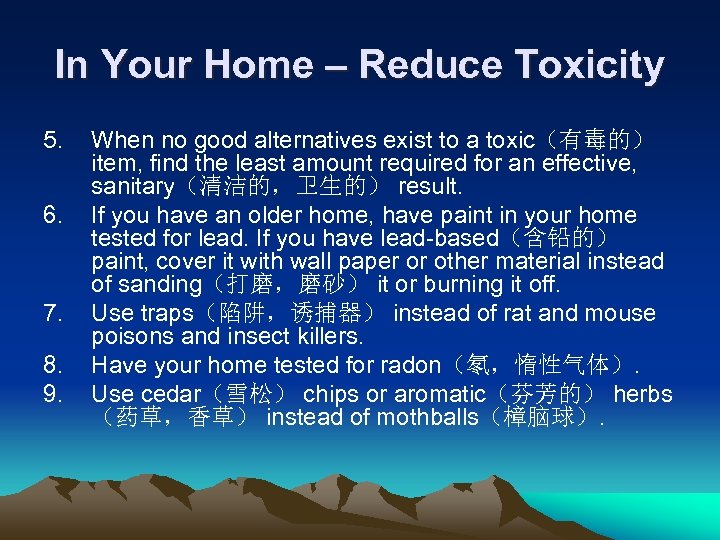 In Your Home – Reduce Toxicity

5. When no good alternatives exist to a toxic（有毒的）item, find the least amount required for an effective, sanitary（清洁的，卫生的） result.
6. If you have an older home, have paint in your home tested for lead. If you have lead-based（含铅的）paint, cover it with wall paper or other material instead of sanding（打磨，磨砂） it or burning it off.
7. Use traps（陷阱，诱捕器） instead of rat and mouse poisons and insect killers.
8. Have your home tested for radon（氡，惰性气体）.
9. Use cedar（雪松） chips or aromatic（芬芳的） herbs（药草，香草） instead of mothballs（樟脑球）.